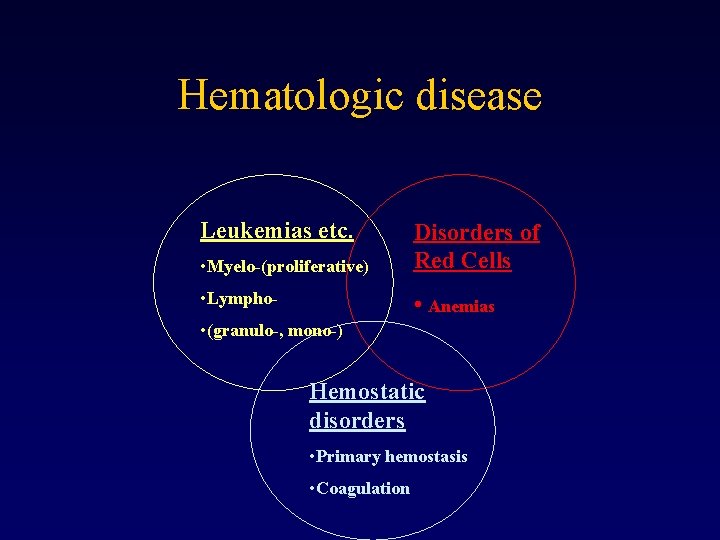 Hematologic disease

Leukemias etc.

•Myelo-(proliferative)

•Lympho-

•(granulo-, mono-)

Disorders of Red Cells

• Anemias

Hemostatic disorders

•Primary hemostasis

•Coagulation